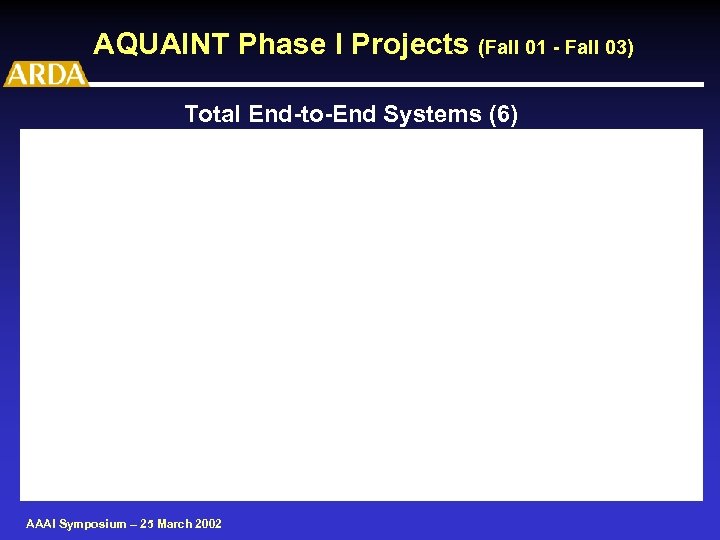 AQUAINT Phase I Projects (Fall 01 - Fall 03)

ARDA

Total End-to-End Systems (6)

AAAI Symposium – 25 March 2002